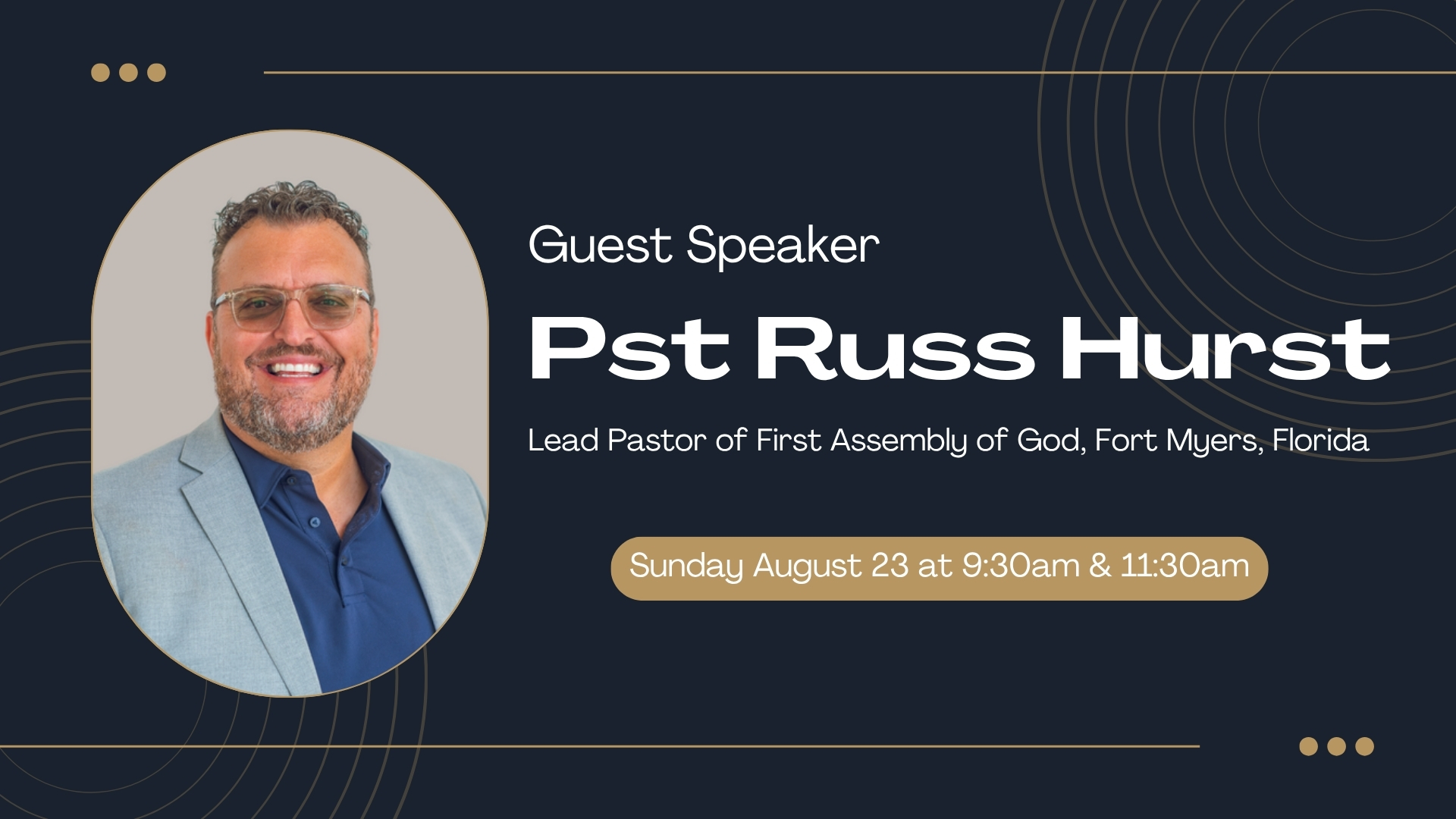 Guest Speaker

Pst Russ Hurst

Lead Pastor of First Assembly of God, Fort Myers, Florida

Sunday August 23 at 9:30am & 11:30am